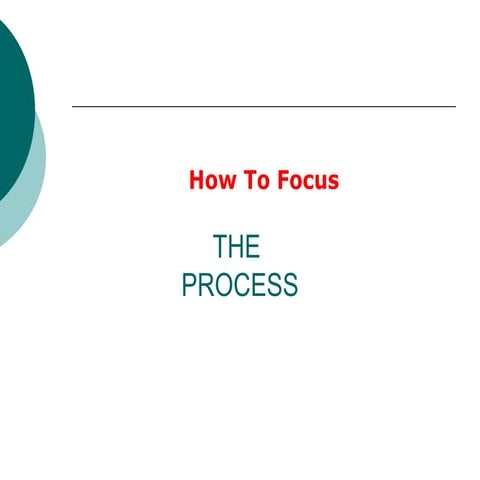 How To Focus

THE
PROCESS